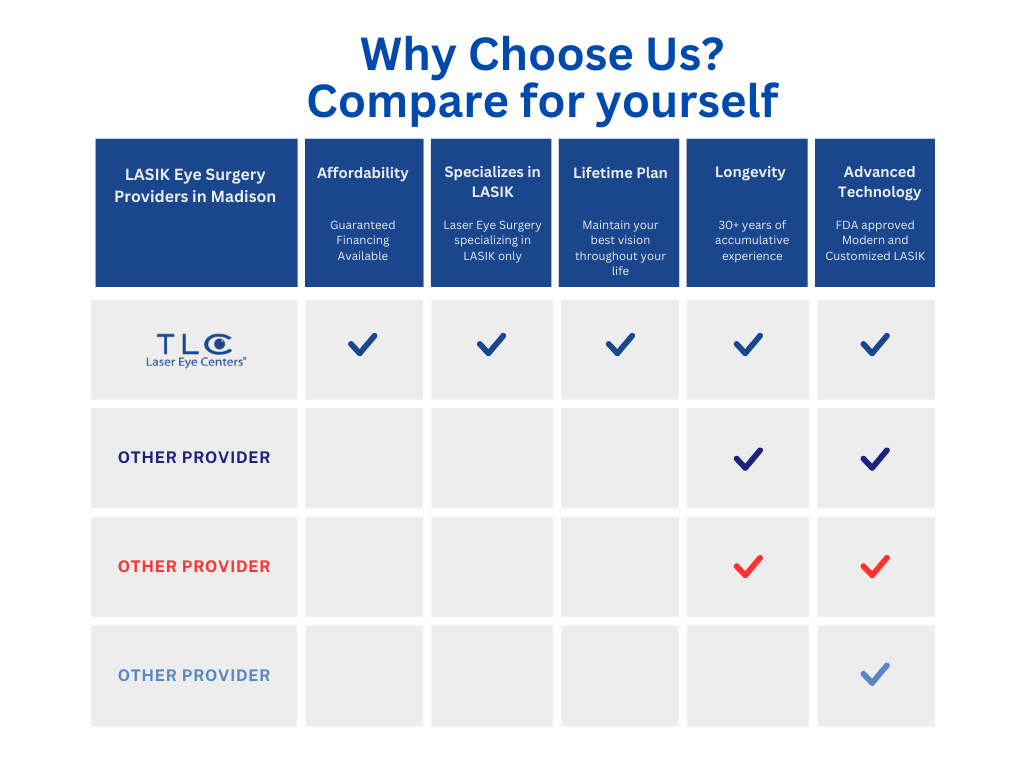 Why Choose Us?
Compare for yourself

| LASIK Eye Surgery Providers in Madison | Affordability Guaranteed Financing Available | Specializes in LASIK Laser Eye Surgery specializing in LASIK only | Lifetime Plan Maintain your best vision throughout your life | Longevity 30+ years of accumulative experience | Advanced Technology FDA approved Modern and Customized LASIK |
|---|---|---|---|---|---|
| TLC Laser Eye Centers® | ✓ | ✓ | ✓ | ✓ | ✓ |
| OTHER PROVIDER | | | | ✓ | ✓ |
| OTHER PROVIDER | | | | ✓ | ✓ |
| OTHER PROVIDER | | | | | ✓ |